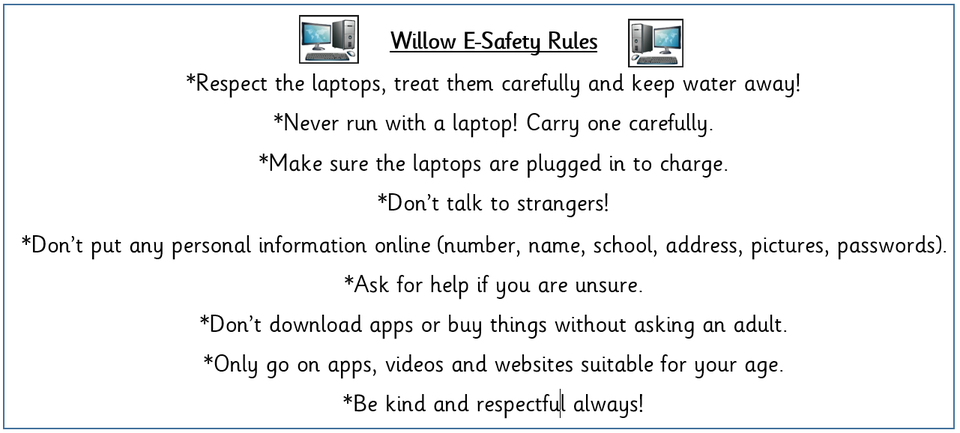 Willow E-Safety Rules

*Respect the laptops, treat them carefully and keep water away!

*Never run with a laptop! Carry one carefully.

*Make sure the laptops are plugged in to charge.

*Don't talk to strangers!

*Don't put any personal information online (number, name, school, address, pictures, passwords).

*Ask for help if you are unsure.

*Don't download apps or buy things without asking an adult.

*Only go on apps, videos and websites suitable for your age.

*Be kind and respectful always!